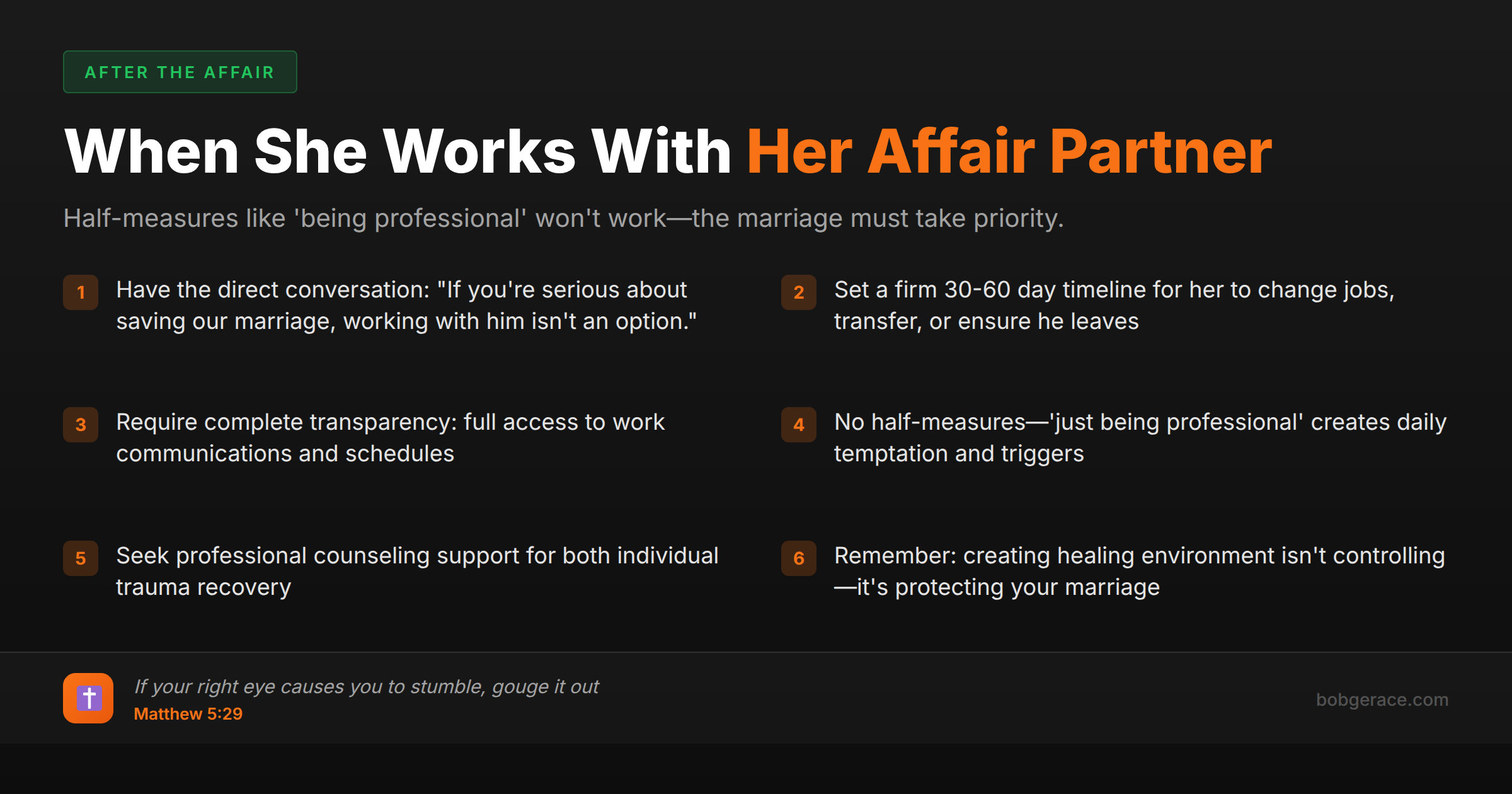 AFTER THE AFFAIR

When She Works With Her Affair Partner

Half-measures like 'being professional' won't work—the marriage must take priority.

1 Have the direct conversation: "If you're serious about saving our marriage, working with him isn't an option."

2 Set a firm 30-60 day timeline for her to change jobs, transfer, or ensure he leaves

3 Require complete transparency: full access to work communications and schedules

4 No half-measures—'just being professional' creates daily temptation and triggers

5 Seek professional counseling support for both individual trauma recovery

6 Remember: creating healing environment isn't controlling—it's protecting your marriage

If your right eye causes you to stumble, gouge it out
Matthew 5:29

bobgerace.com